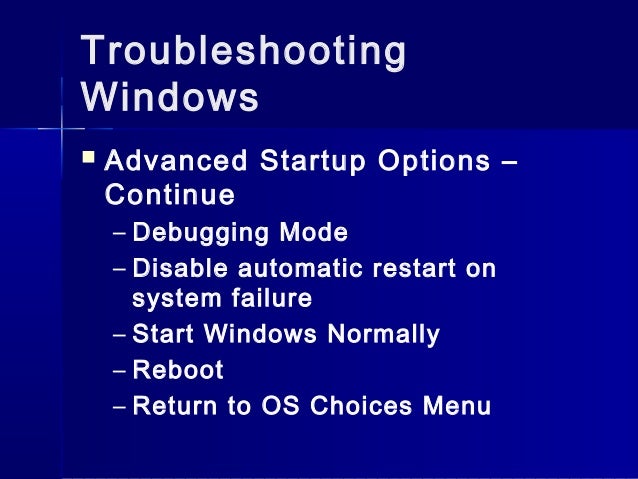 Troubleshooting Windows

▪ Advanced Startup Options – Continue
– Debugging Mode
– Disable automatic restart on system failure
– Start Windows Normally
– Reboot
– Return to OS Choices Menu